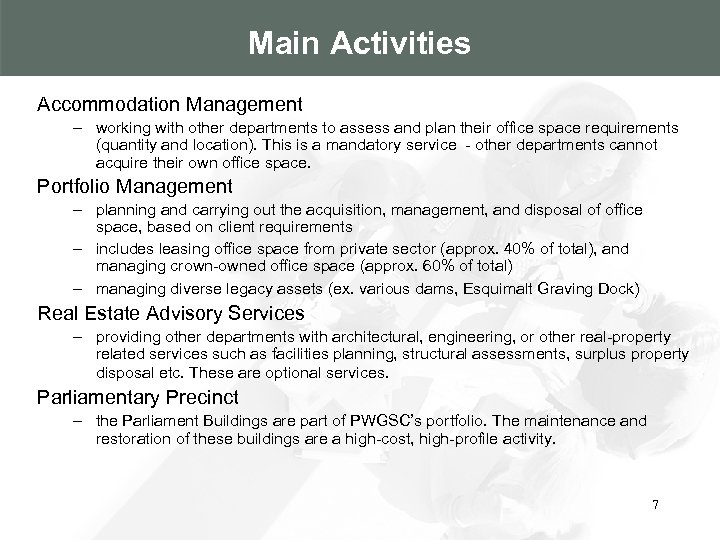 Main Activities

Accommodation Management

– working with other departments to assess and plan their office space requirements (quantity and location). This is a mandatory service - other departments cannot acquire their own office space.

Portfolio Management

– planning and carrying out the acquisition, management, and disposal of office space, based on client requirements

– includes leasing office space from private sector (approx. 40% of total), and managing crown-owned office space (approx. 60% of total)

– managing diverse legacy assets (ex. various dams, Esquimalt Graving Dock)

Real Estate Advisory Services

– providing other departments with architectural, engineering, or other real-property related services such as facilities planning, structural assessments, surplus property disposal etc. These are optional services.

Parliamentary Precinct

– the Parliament Buildings are part of PWGSC's portfolio. The maintenance and restoration of these buildings are a high-cost, high-profile activity.

7